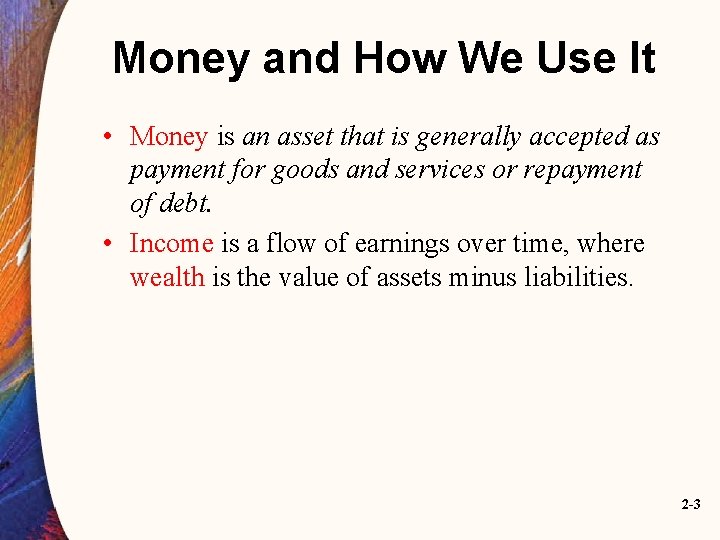 Money and How We Use It

• Money is an asset that is generally accepted as payment for goods and services or repayment of debt.

• Income is a flow of earnings over time, where wealth is the value of assets minus liabilities.

2-3